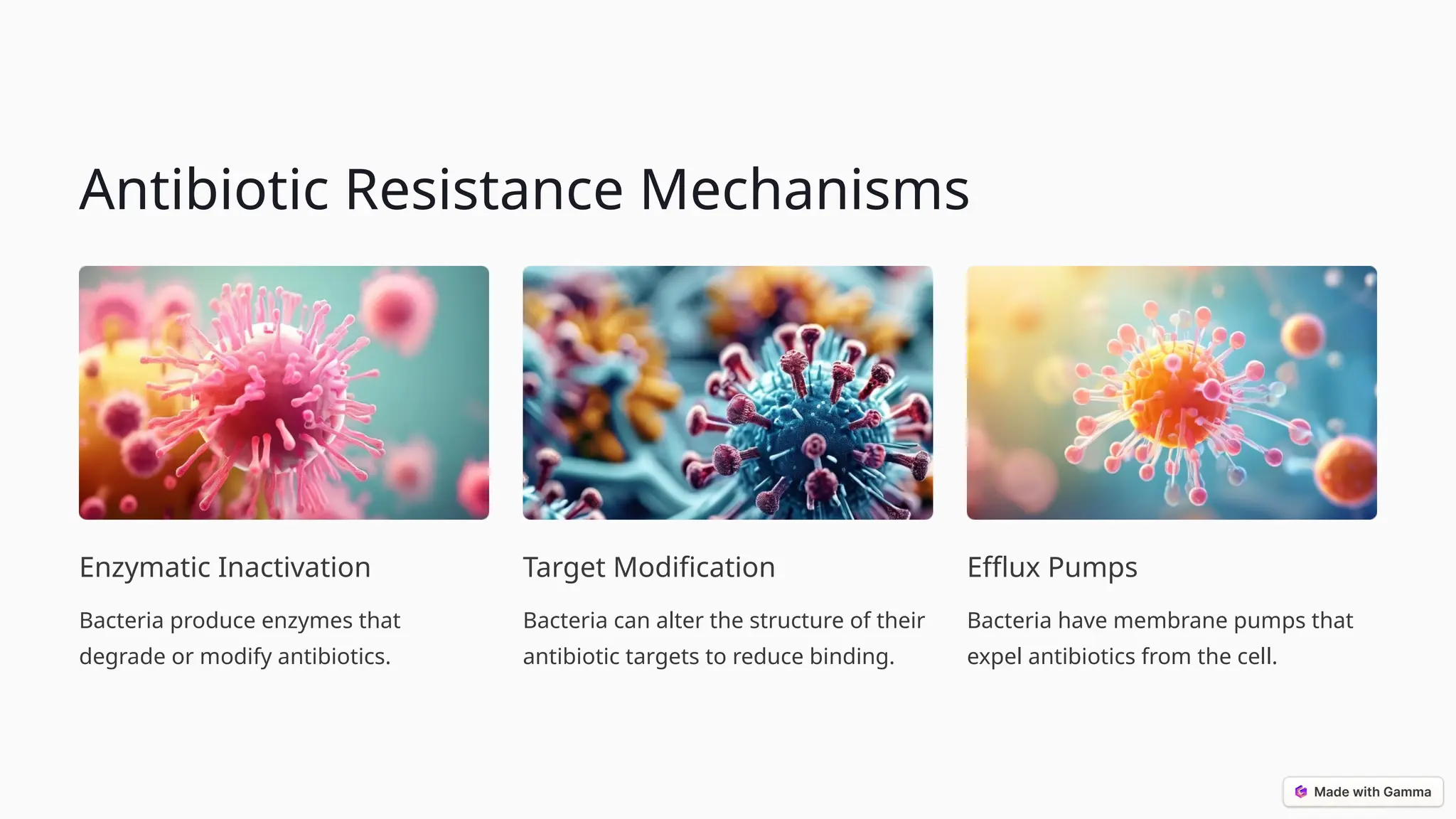 Antibiotic Resistance Mechanisms

Enzymatic Inactivation

Bacteria produce enzymes that degrade or modify antibiotics.

Target Modification

Bacteria can alter the structure of their antibiotic targets to reduce binding.

Efflux Pumps

Bacteria have membrane pumps that expel antibiotics from the cell.

Made with Gamma